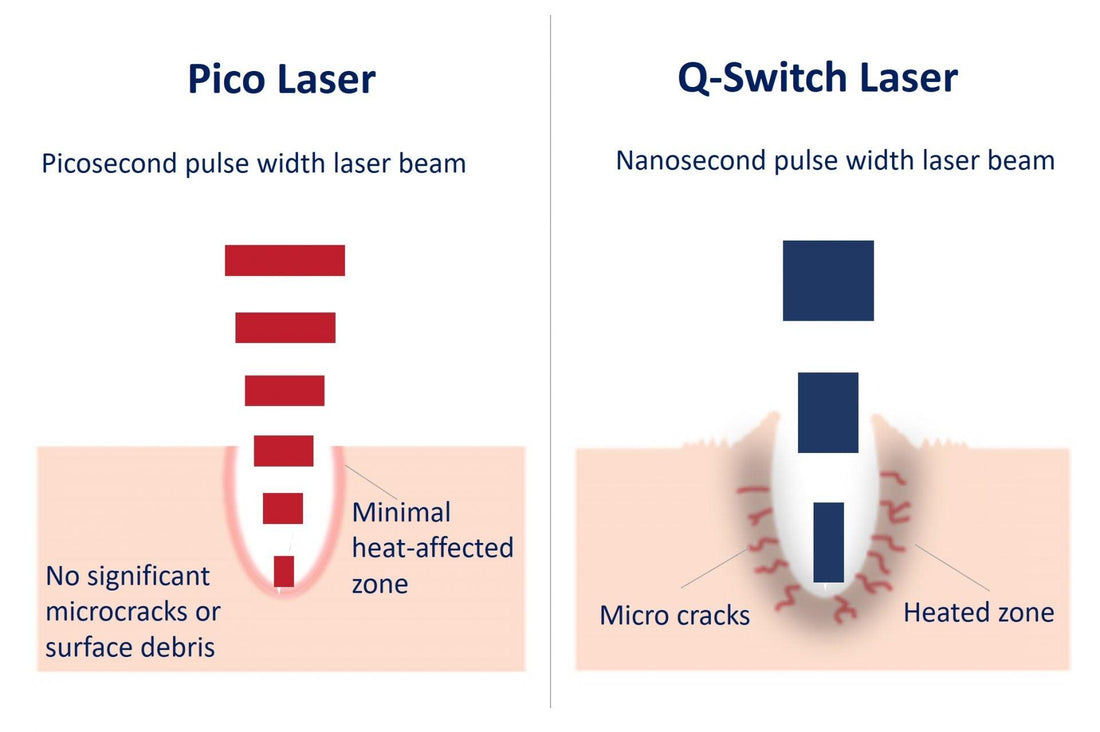 Pico Laser

Picosecond pulse width laser beam

Minimal heat-affected zone

No significant microcracks or surface debris

Q-Switch Laser

Nanosecond pulse width laser beam

Micro cracks

Heated zone